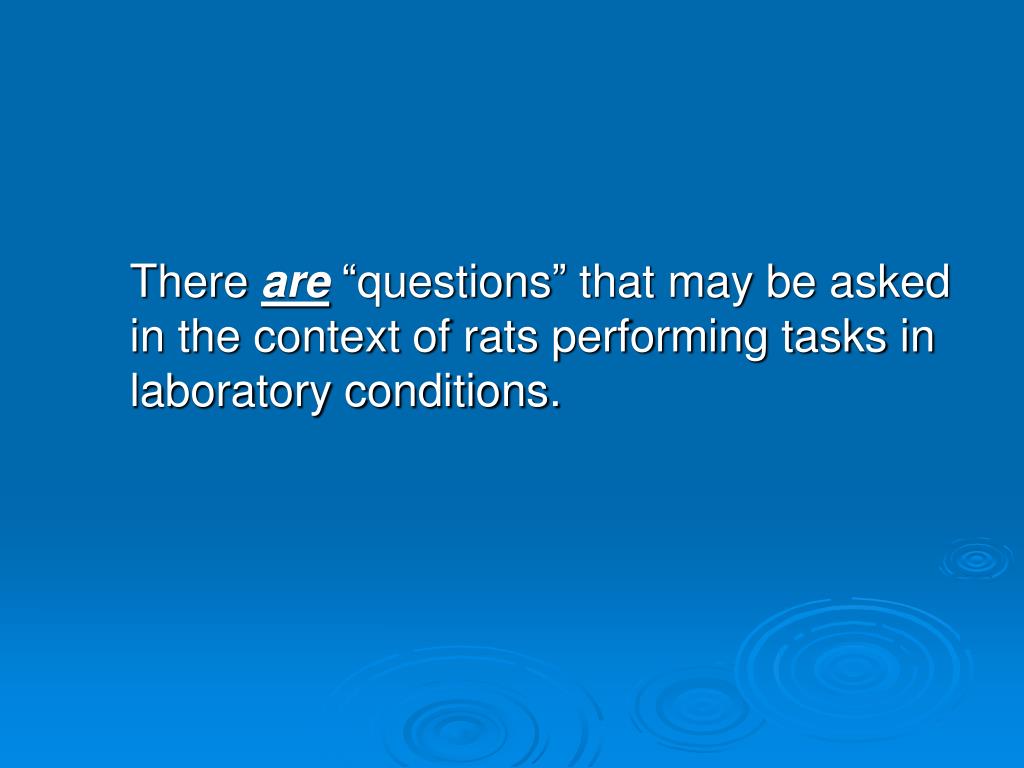 There are “questions” that may be asked in the context of rats performing tasks in laboratory conditions.